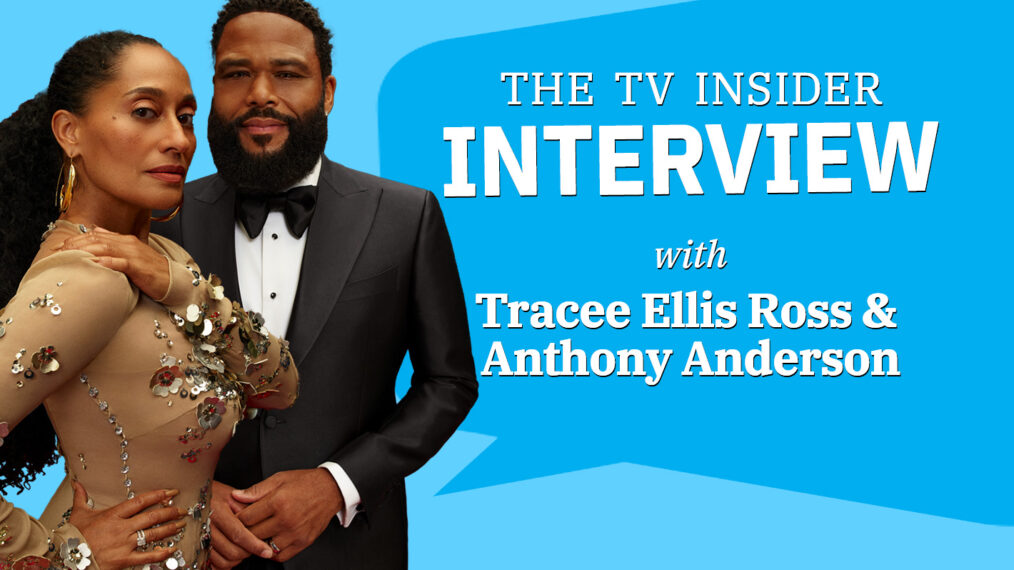 THE TV INSIDER
INTERVIEW
with
Tracee Ellis Ross &
Anthony Anderson